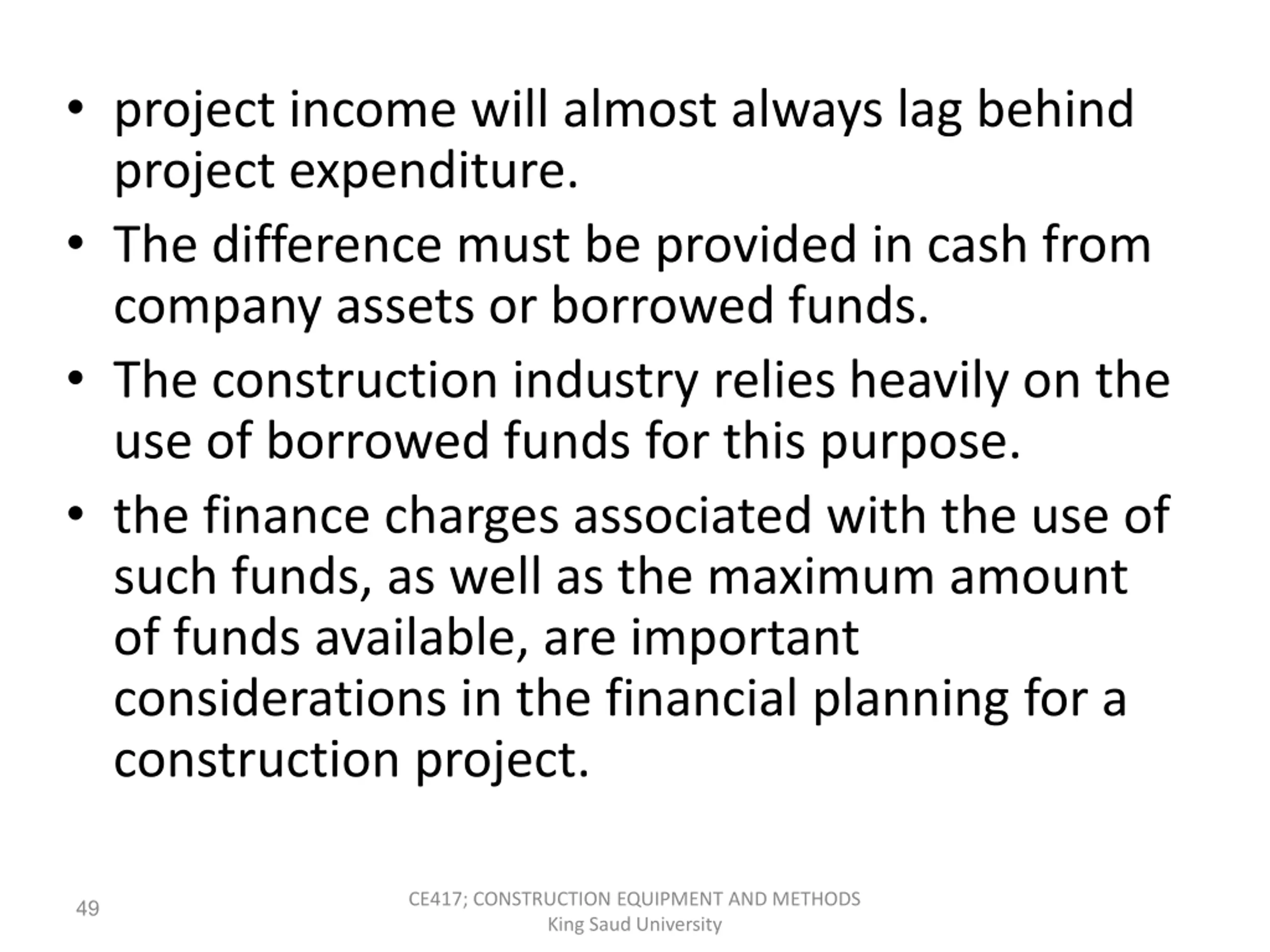 • project income will almost always lag behind project expenditure.

• The difference must be provided in cash from company assets or borrowed funds.

• The construction industry relies heavily on the use of borrowed funds for this purpose.

• the finance charges associated with the use of such funds, as well as the maximum amount of funds available, are important considerations in the financial planning for a construction project.

49

CE417; CONSTRUCTION EQUIPMENT AND METHODS
King Saud University